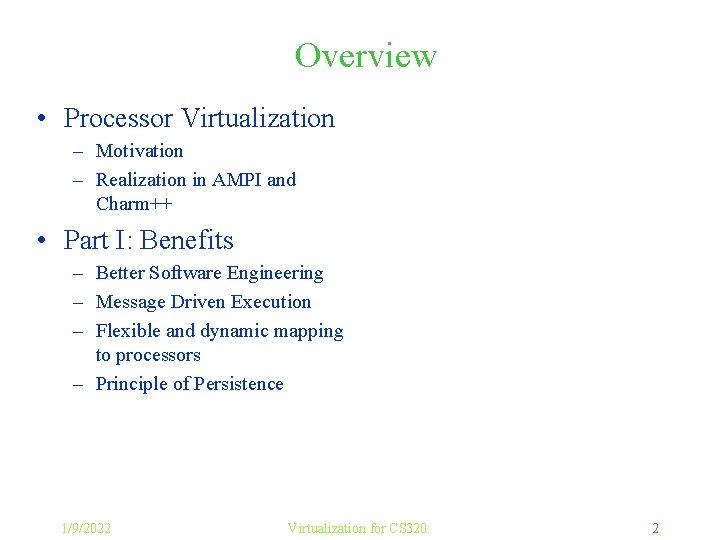 Overview

• Processor Virtualization
  – Motivation
  – Realization in AMPI and Charm++

• Part I: Benefits
  – Better Software Engineering
  – Message Driven Execution
  – Flexible and dynamic mapping to processors
  – Principle of Persistence

1/9/2022 Virtualization for CS320: 2